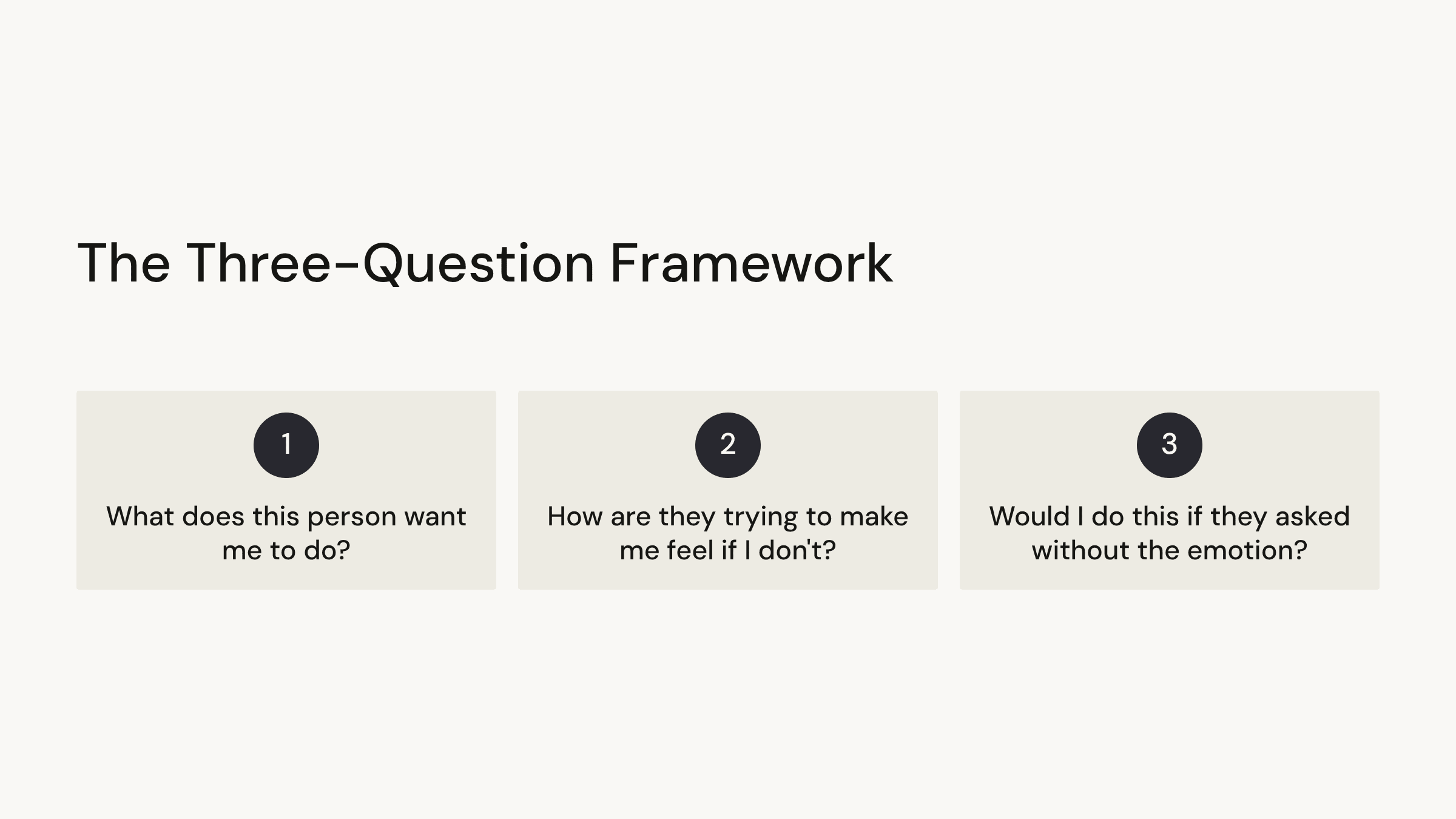 The Three-Question Framework

1

What does this person want me to do?

2

How are they trying to make me feel if I don't?

3

Would I do this if they asked without the emotion?